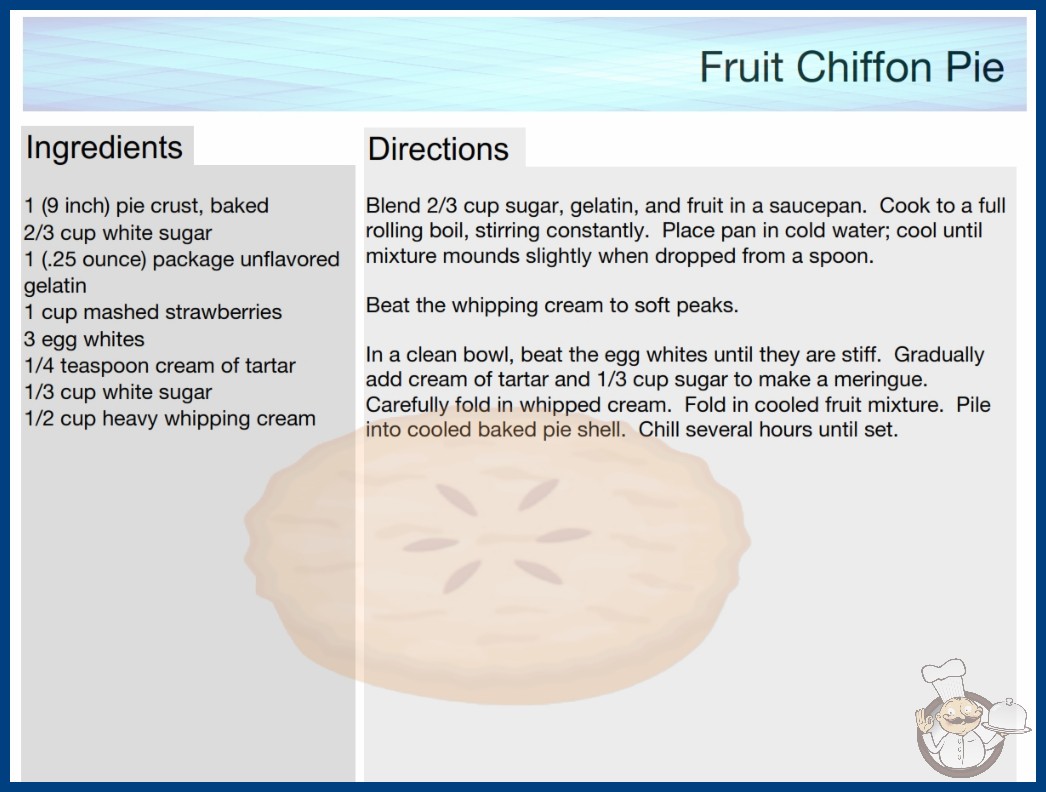 Fruit Chiffon Pie

Ingredients

1 (9 inch) pie crust, baked
2/3 cup white sugar
1 (.25 ounce) package unflavored gelatin
1 cup mashed strawberries
3 egg whites
1/4 teaspoon cream of tartar
1/3 cup white sugar
1/2 cup heavy whipping cream

Directions

Blend 2/3 cup sugar, gelatin, and fruit in a saucepan. Cook to a full rolling boil, stirring constantly. Place pan in cold water; cool until mixture mounds slightly when dropped from a spoon.

Beat the whipping cream to soft peaks.

In a clean bowl, beat the egg whites until they are stiff. Gradually add cream of tartar and 1/3 cup sugar to make a meringue. Carefully fold in whipped cream. Fold in cooled fruit mixture. Pile into cooled baked pie shell. Chill several hours until set.